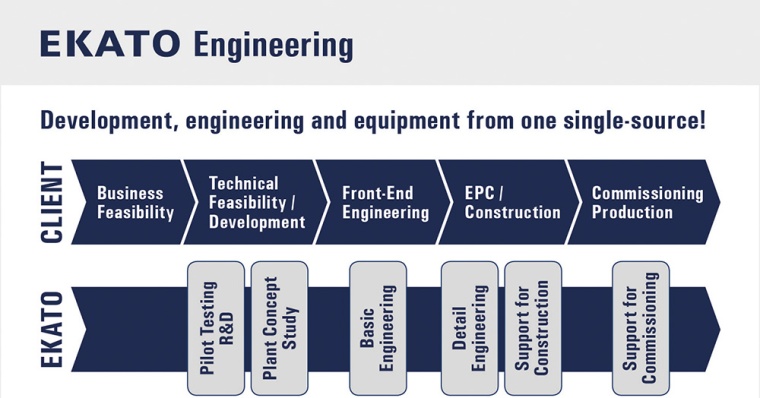 EKATO Engineering

Development, engineering and equipment from one single-source!

CLIENT

Business Feasibility

Technical Feasibility / Development

Front-End Engineering

EPC / Construction

Commissioning Production

EKATO

Pilot Testing R&D

Plant Concept Study

Basic Engineering

Detail Engineering

Support for Construction

Support for Commissioning